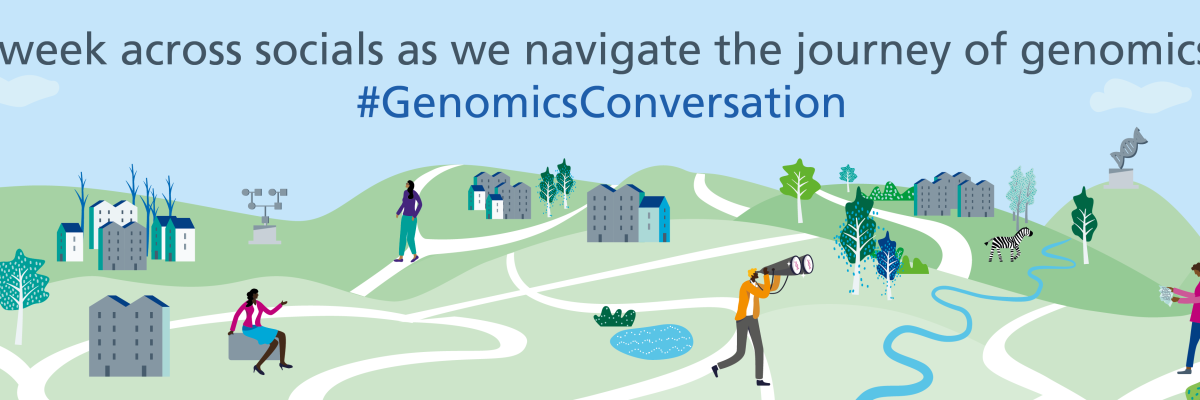 week across socials as we navigate the journey of genomics
#GenomicsConversation